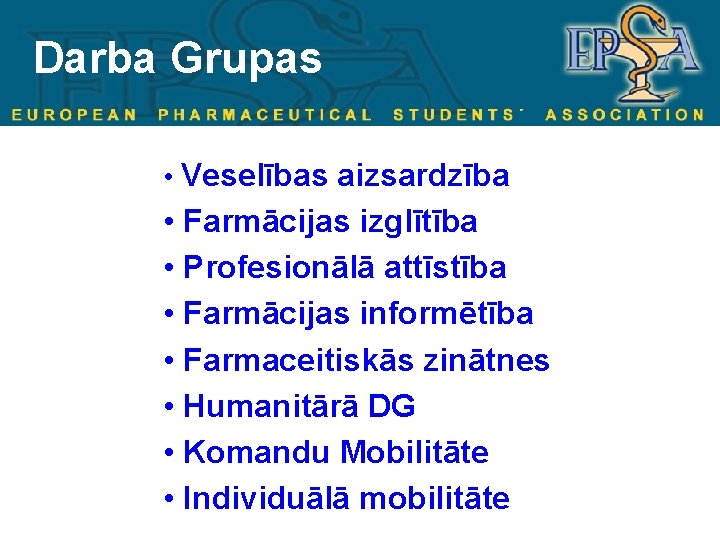 Darba Grupas

EPSA

EUROPEAN PHARMACEUTICAL STUDENTS' ASSOCIATION

• Veselības aizsardzība
• Farmācijas izglītība
• Profesionālā attīstība
• Farmācijas informētība
• Farmaceitiskās zinātnes
• Humanitārā DG
• Komandu Mobilitāte
• Individuālā mobilitāte